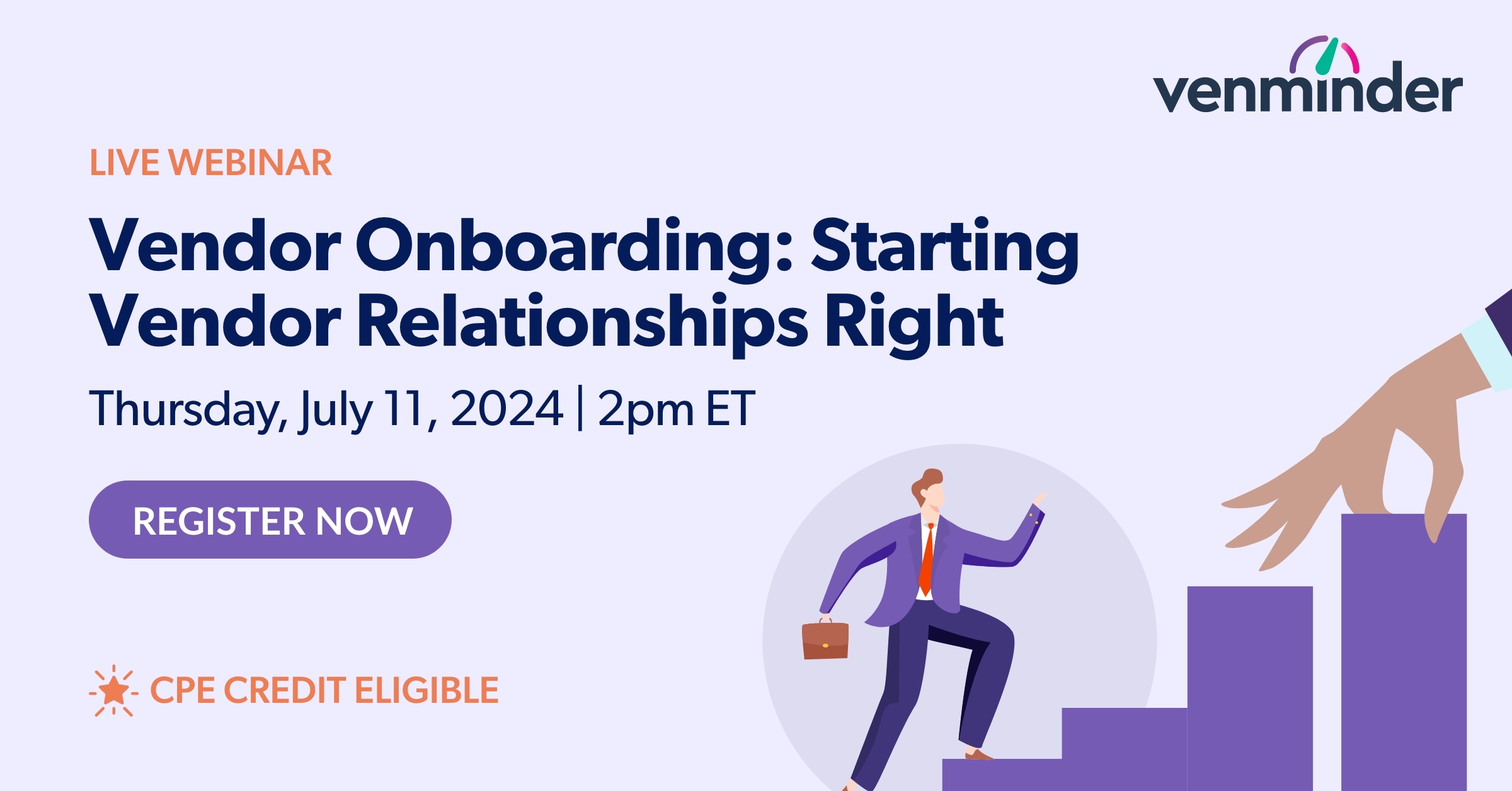 venminder

LIVE WEBINAR

Vendor Onboarding: Starting Vendor Relationships Right

Thursday, July 11, 2024 | 2pm ET

REGISTER NOW

CPE CREDIT ELIGIBLE